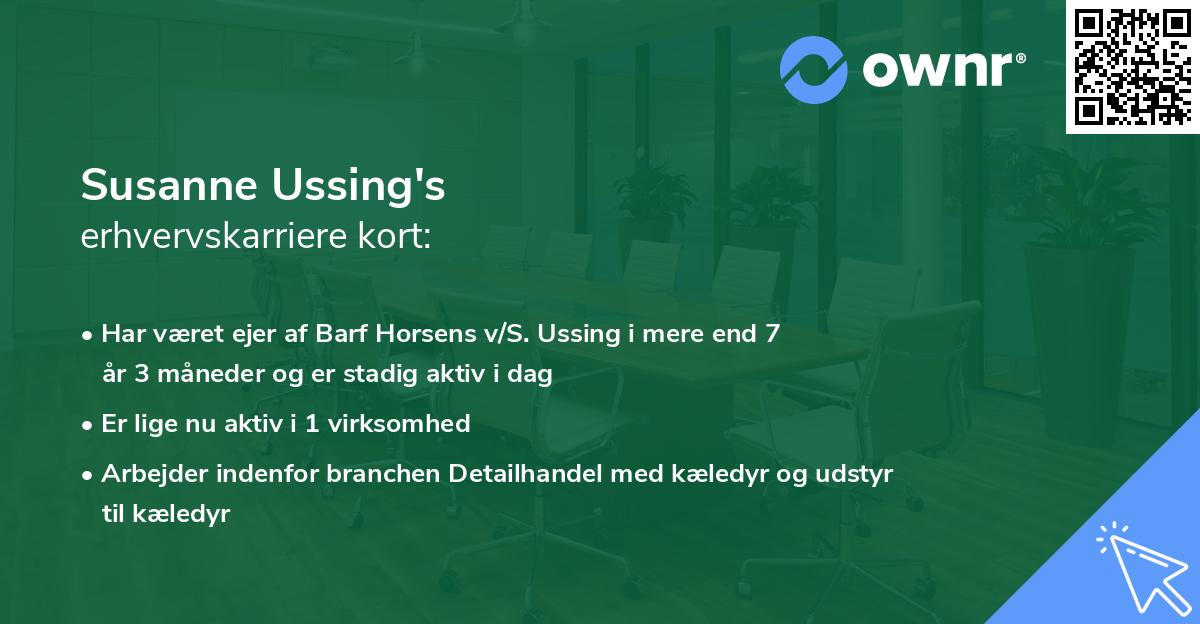 ownr®

Susanne Ussing's
erhvervskarriere kort:

• Har været ejer af Barf Horsens v/S. Ussing i mere end 7 år 3 måneder og er stadig aktiv i dag

• Er lige nu aktiv i 1 virksomhed

• Arbejder indenfor branchen Detailhandel med kæledyr og udstyr til kæledyr